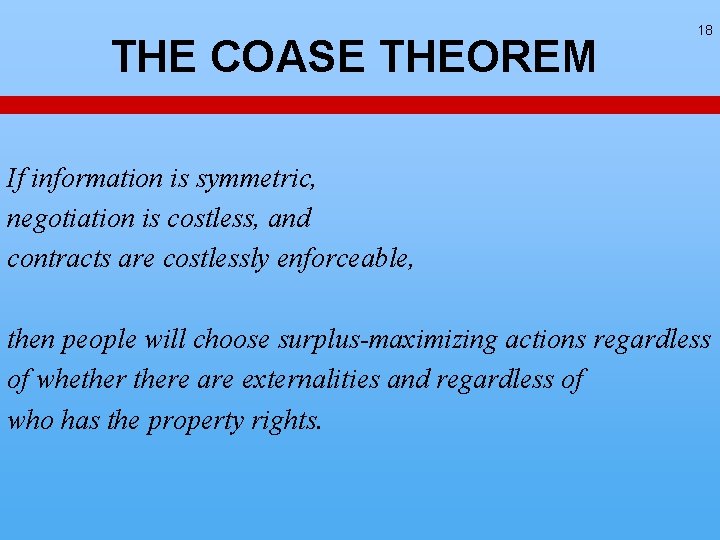 18

THE COASE THEOREM

If information is symmetric, negotiation is costless, and contracts are costlessly enforceable,

then people will choose surplus-maximizing actions regardless of whether there are externalities and regardless of who has the property rights.